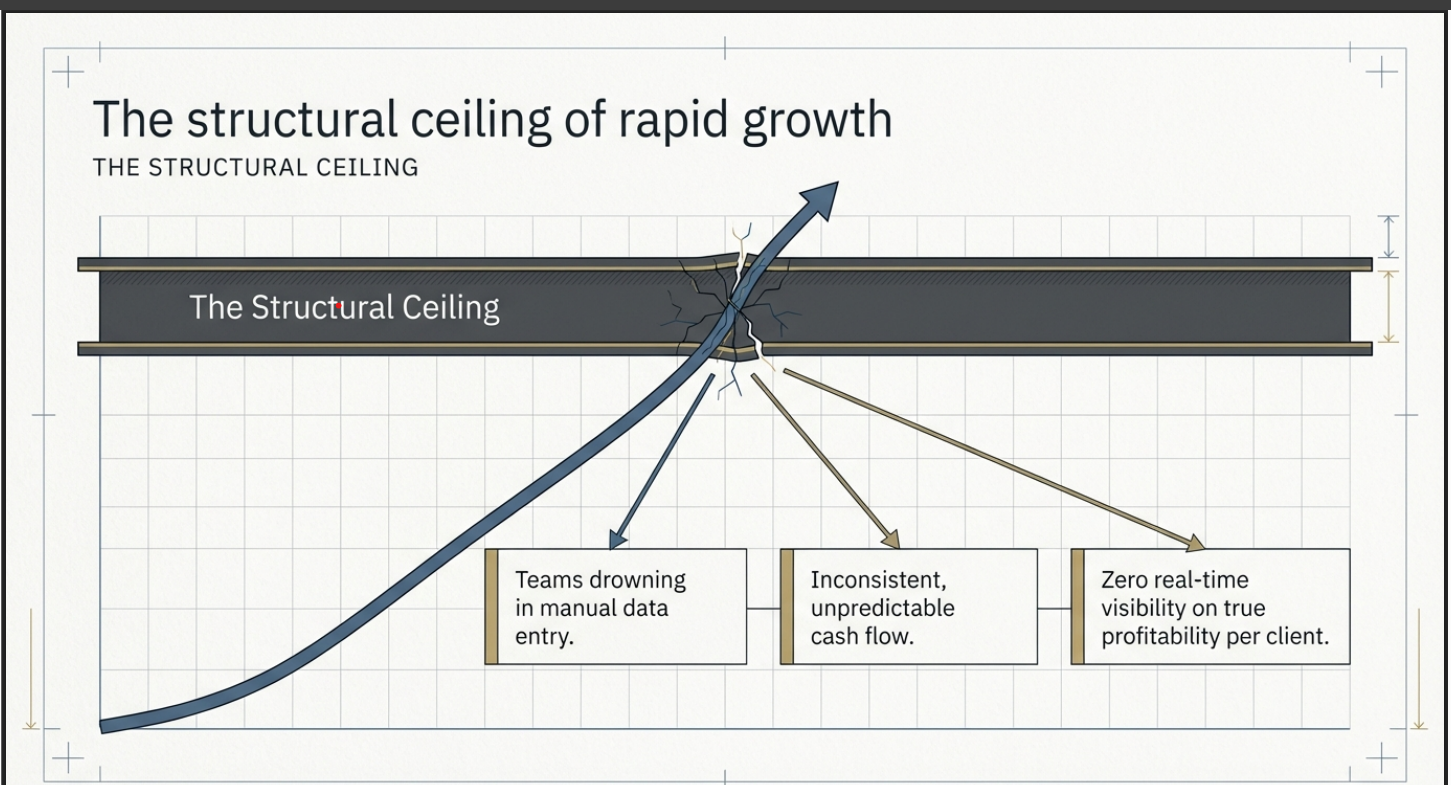 The structural ceiling of rapid growth
THE STRUCTURAL CEILING

The Structural Ceiling

Teams drowning in manual data entry.

Inconsistent, unpredictable cash flow.

Zero real-time visibility on true profitability per client.